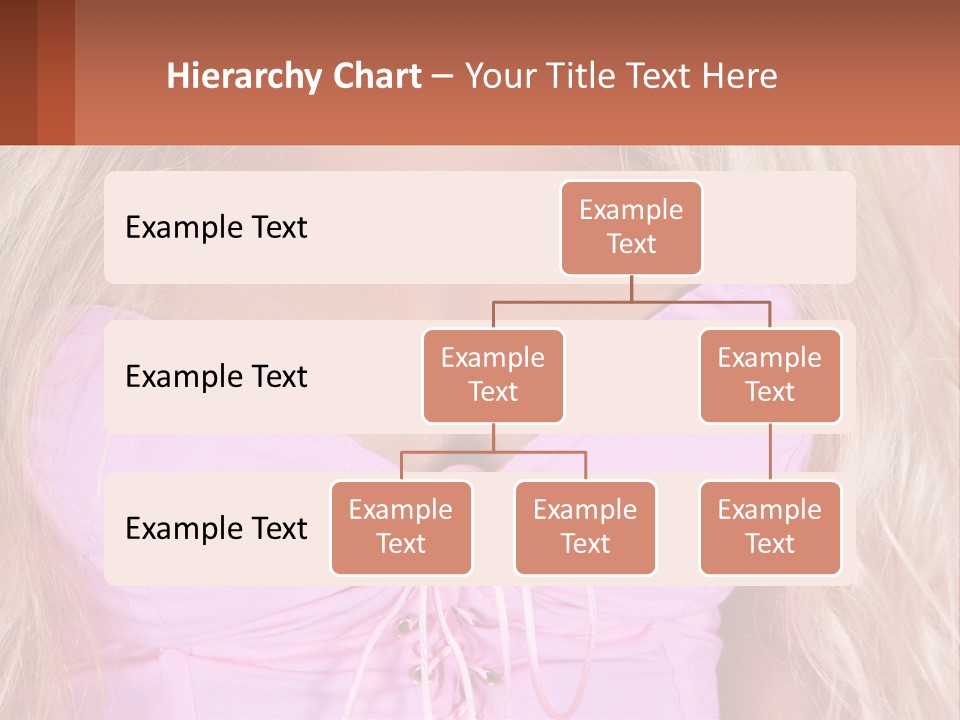 Hierarchy Chart – Your Title Text Here

Example Text

Example Text

Example Text

Example Text

Example Text

Example Text

Example Text

Example Text

Example Text